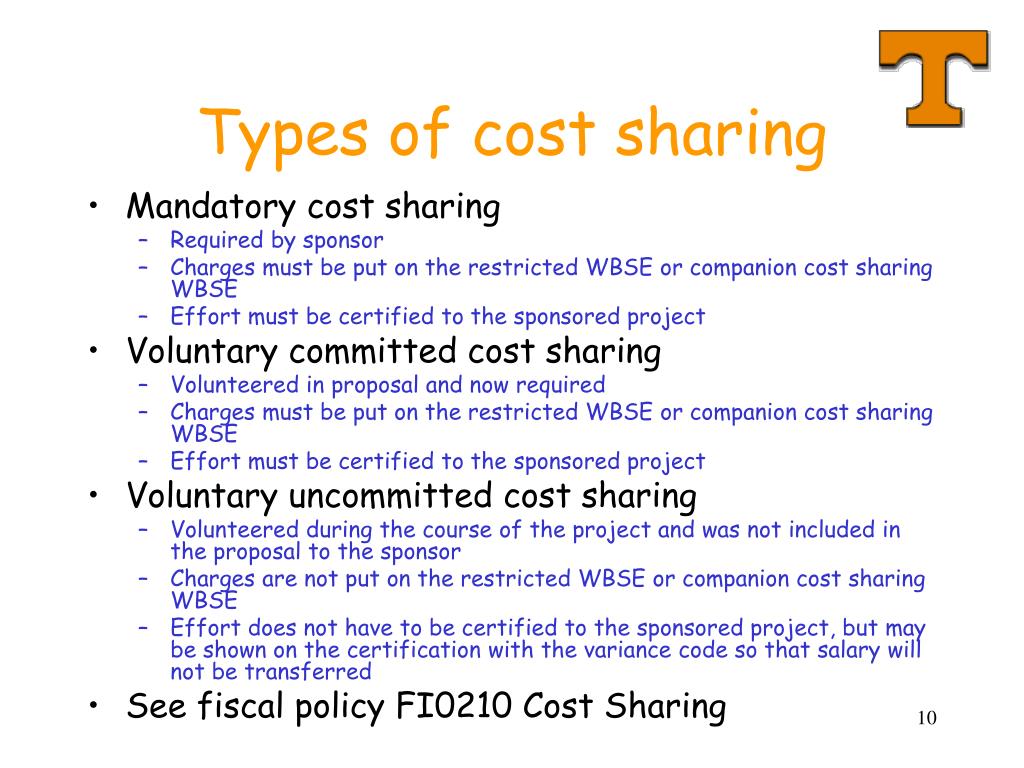 T

Types of cost sharing

• Mandatory cost sharing
– Required by sponsor
– Charges must be put on the restricted WBSE or companion cost sharing WBSE
– Effort must be certified to the sponsored project

• Voluntary committed cost sharing
– Volunteered in proposal and now required
– Charges must be put on the restricted WBSE or companion cost sharing WBSE
– Effort must be certified to the sponsored project

• Voluntary uncommitted cost sharing
– Volunteered during the course of the project and was not included in the proposal to the sponsor
– Charges are not put on the restricted WBSE or companion cost sharing WBSE
– Effort does not have to be certified to the sponsored project, but may be shown on the certification with the variance code so that salary will not be transferred

• See fiscal policy FI0210 Cost Sharing

10